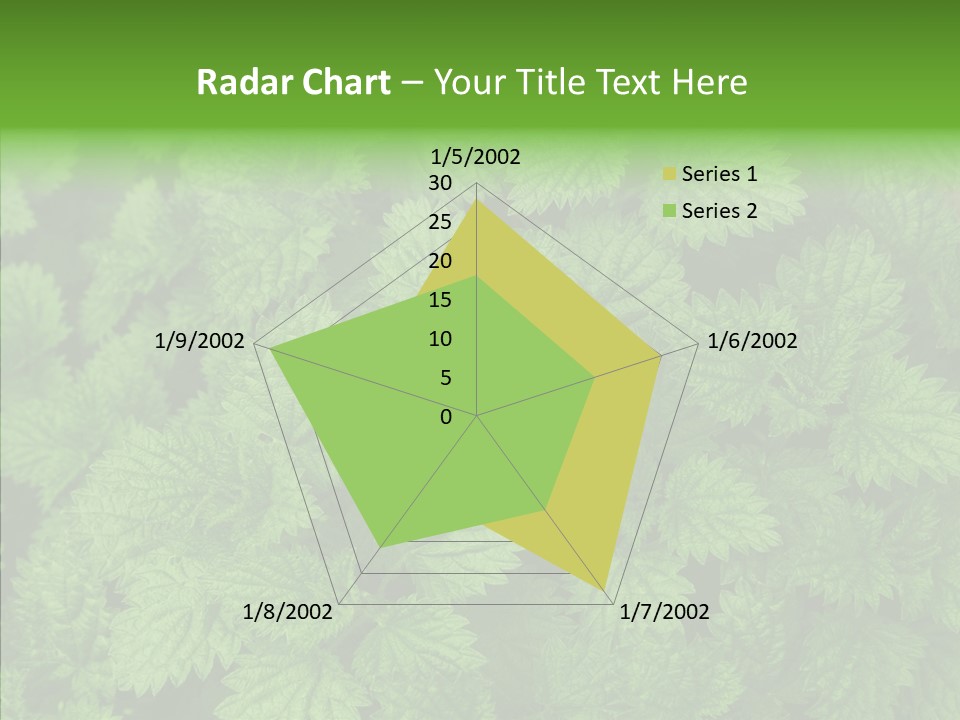 Radar Chart – Your Title Text Here

1/5/2002
30
25
20
15
10
5
0
1/6/2002
1/7/2002
1/8/2002
1/9/2002

Series 1
Series 2